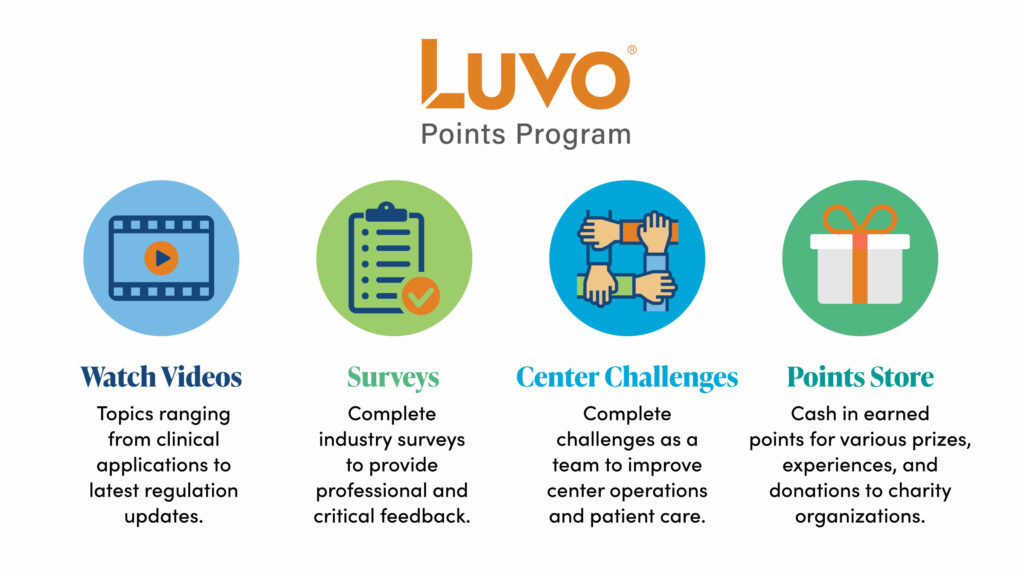 LUVO®
Points Program

Watch Videos
Topics ranging from clinical applications to latest regulation updates.

Surveys
Complete industry surveys to provide professional and critical feedback.

Center Challenges
Complete challenges as a team to improve center operations and patient care.

Points Store
Cash in earned points for various prizes, experiences, and donations to charity organizations.